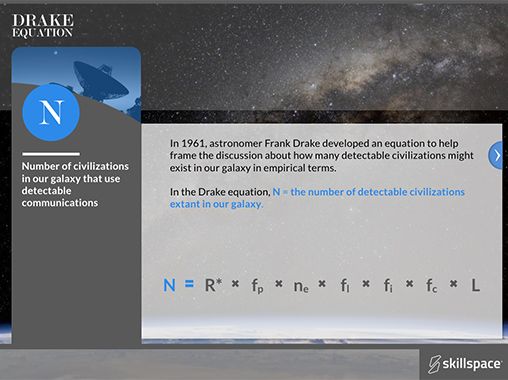 DRAKE
EQUATION

N

Number of civilizations in our galaxy that use detectable communications

In 1961, astronomer Frank Drake developed an equation to help frame the discussion about how many detectable civilizations might exist in our galaxy in empirical terms.

In the Drake equation, N = the number of detectable civilizations extant in our galaxy.

$N = R^* \times f_p \times n_e \times f_l \times f_i \times f_c \times L$

skillspace